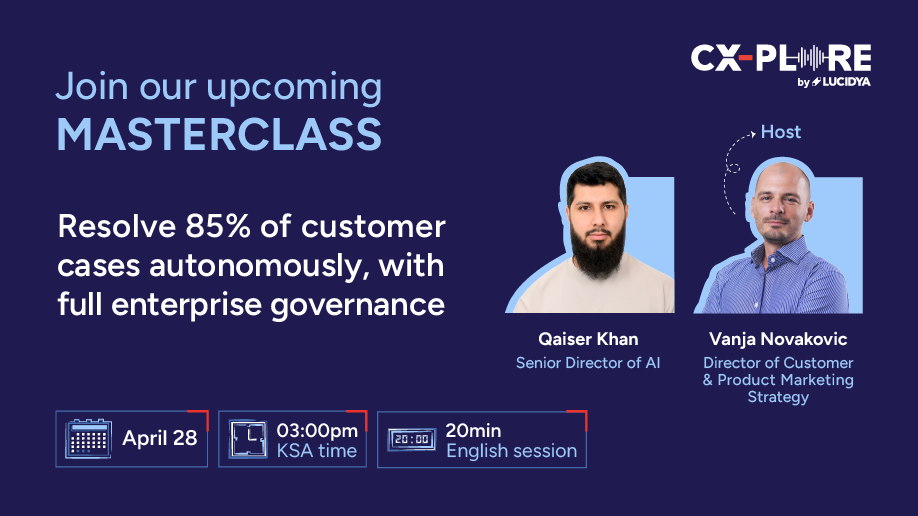 CX-PLORE
by LUCIDYA

Join our upcoming
MASTERCLASS

Resolve 85% of customer cases autonomously, with full enterprise governance

Host

Qaiser Khan
Senior Director of AI

Vanja Novakovic
Director of Customer & Product Marketing Strategy

April 28

03:00pm
KSA time

20:00
20min
English session